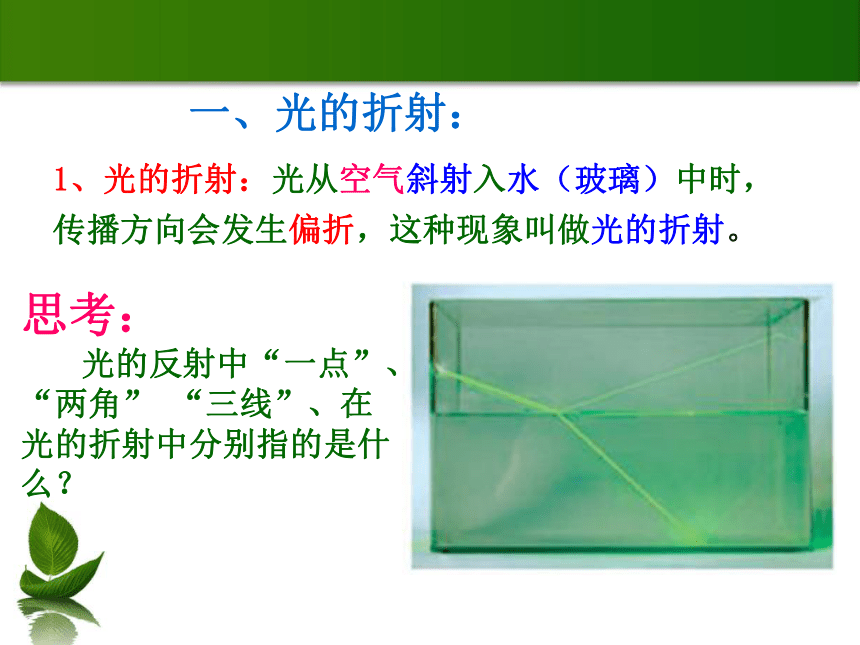 一、光的折射：

1、光的折射：光从空气斜射入水（玻璃）中时，传播方向会发生偏折，这种现象叫做光的折射。

思考：

光的反射中“一点”、“两角” “三线”、在光的折射中分别指的是什么？